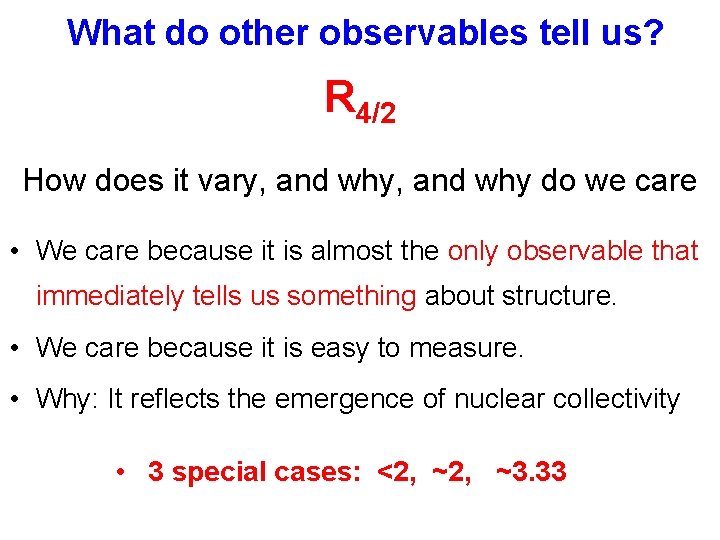 What do other observables tell us?

$R_{4/2}$

How does it vary, and why, and why do we care

• We care because it is almost the only observable that immediately tells us something about structure.

• We care because it is easy to measure.

• Why: It reflects the emergence of nuclear collectivity

• 3 special cases: <2, ~2, ~3.33